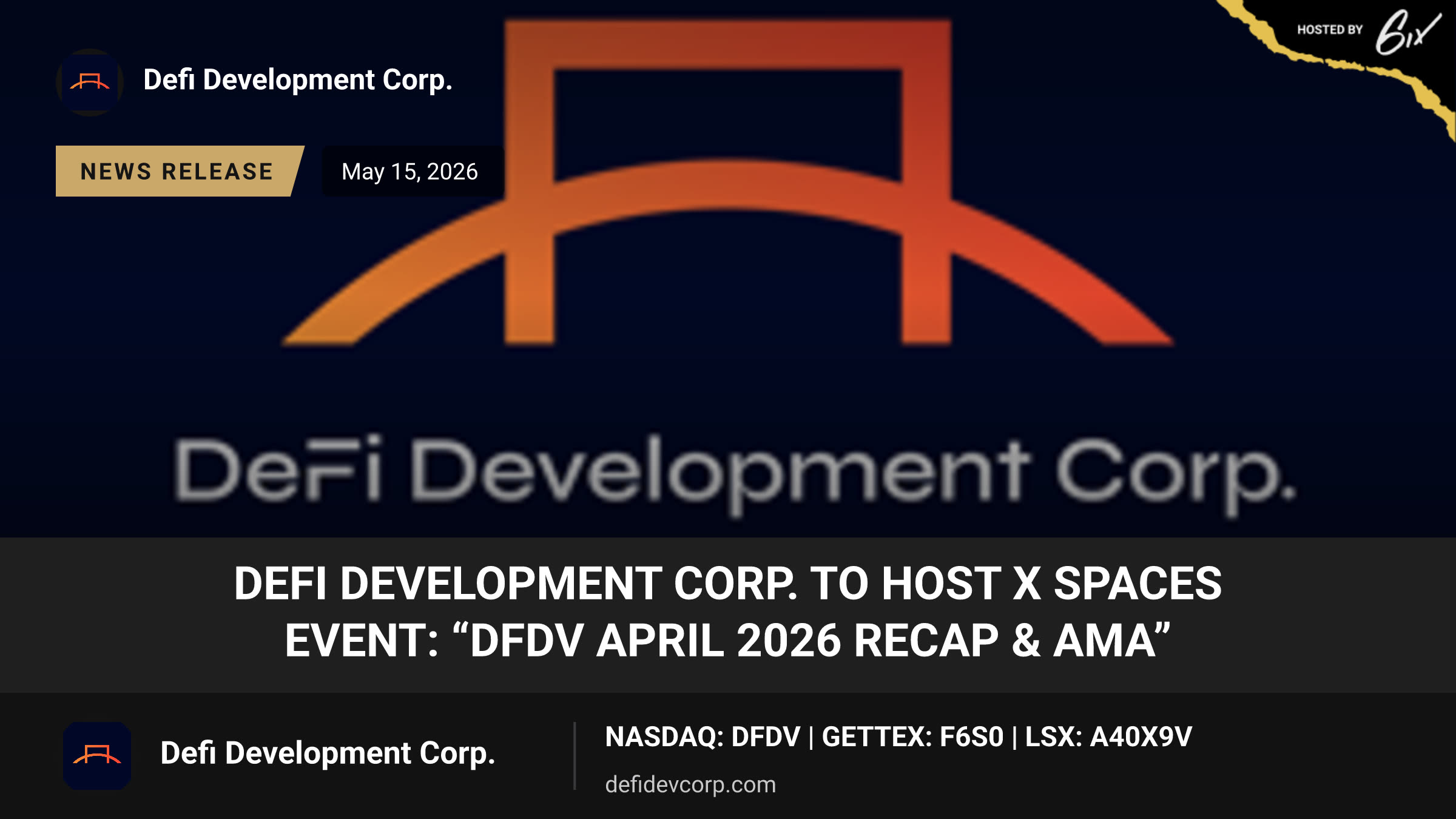 HOSTED BY 6ix

Defi Development Corp.

NEWS RELEASE May 15, 2026

DeFi Development Corp.

DEFI DEVELOPMENT CORP. TO HOST X SPACES EVENT: "DFDV APRIL 2026 RECAP & AMA"

Defi Development Corp.

NASDAQ: DFDV | GETTEX: F6S0 | LSX: A40X9V

defidevcorp.com